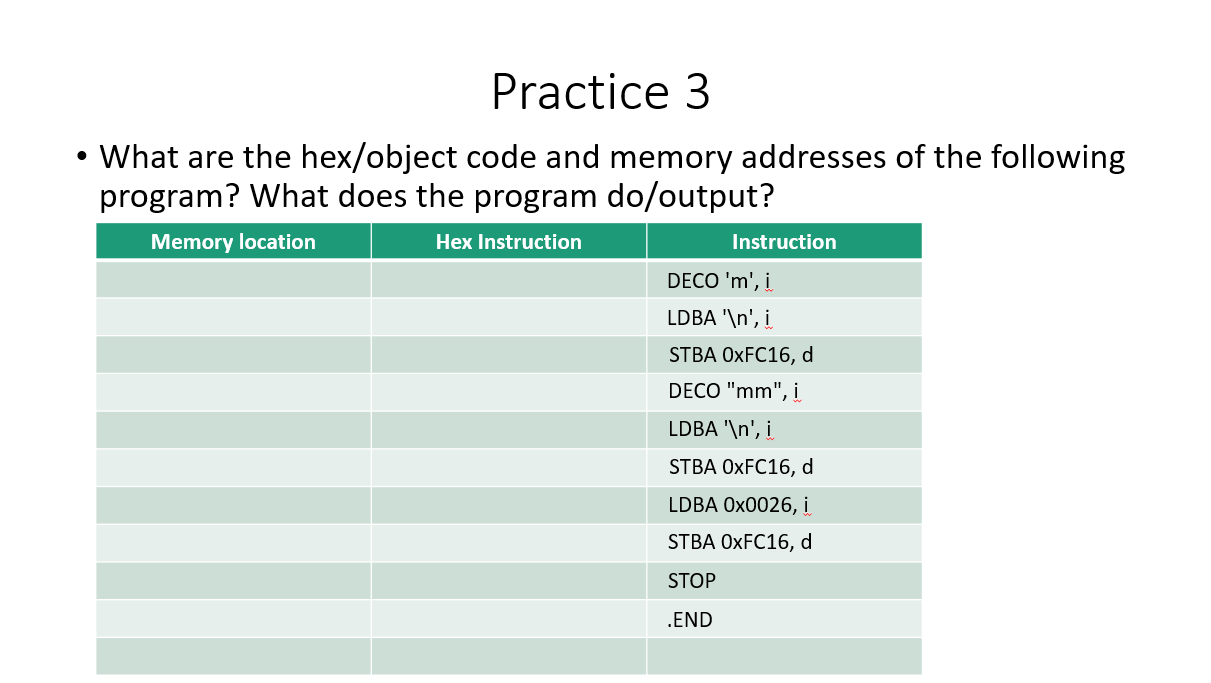 Practice 3

• What are the hex/object code and memory addresses of the following program? What does the program do/output?

| Memory location | Hex Instruction | Instruction |
|---|---|---|
| | | DECO 'm', i |
| | | LDBA '\n', i |
| | | STBA 0xFC16, d |
| | | DECO "mm", i |
| | | LDBA '\n', i |
| | | STBA 0xFC16, d |
| | | LDBA 0x0026, i |
| | | STBA 0xFC16, d |
| | | STOP |
| | | .END |
| | | |